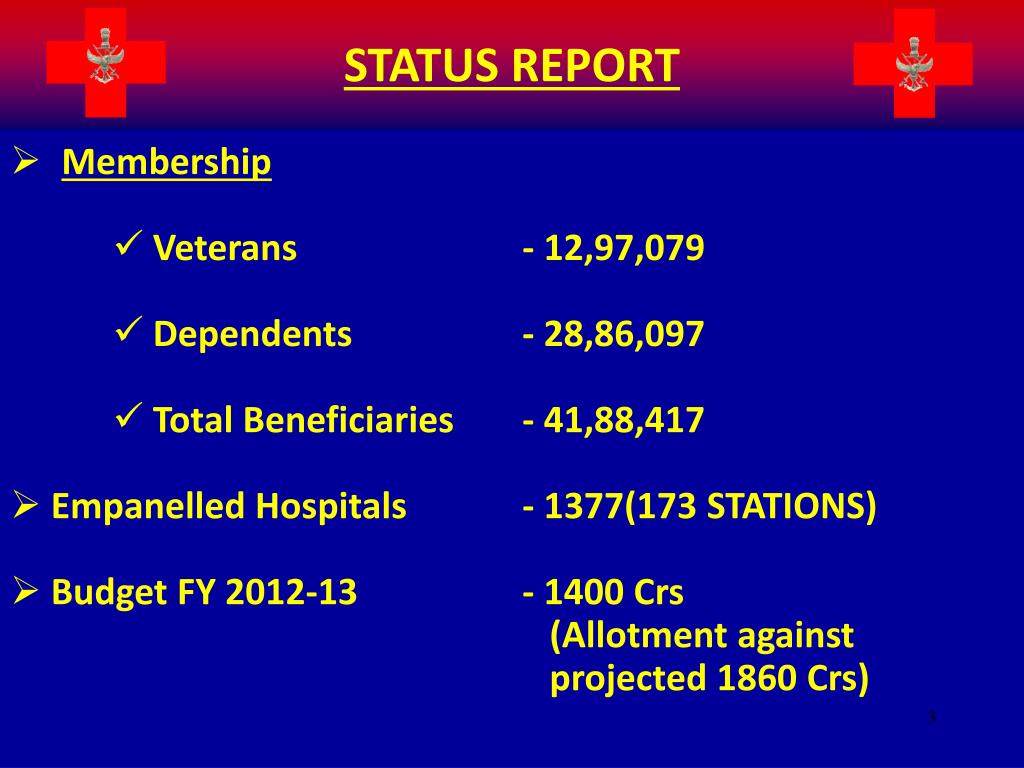 STATUS REPORT

➢ Membership

✓ Veterans - 12,97,079

✓ Dependents - 28,86,097

✓ Total Beneficiaries - 41,88,417

➢ Empanelled Hospitals - 1377(173 STATIONS)

➢ Budget FY 2012-13 - 1400 Crs (Allotment against projected 1860 Crs)

3